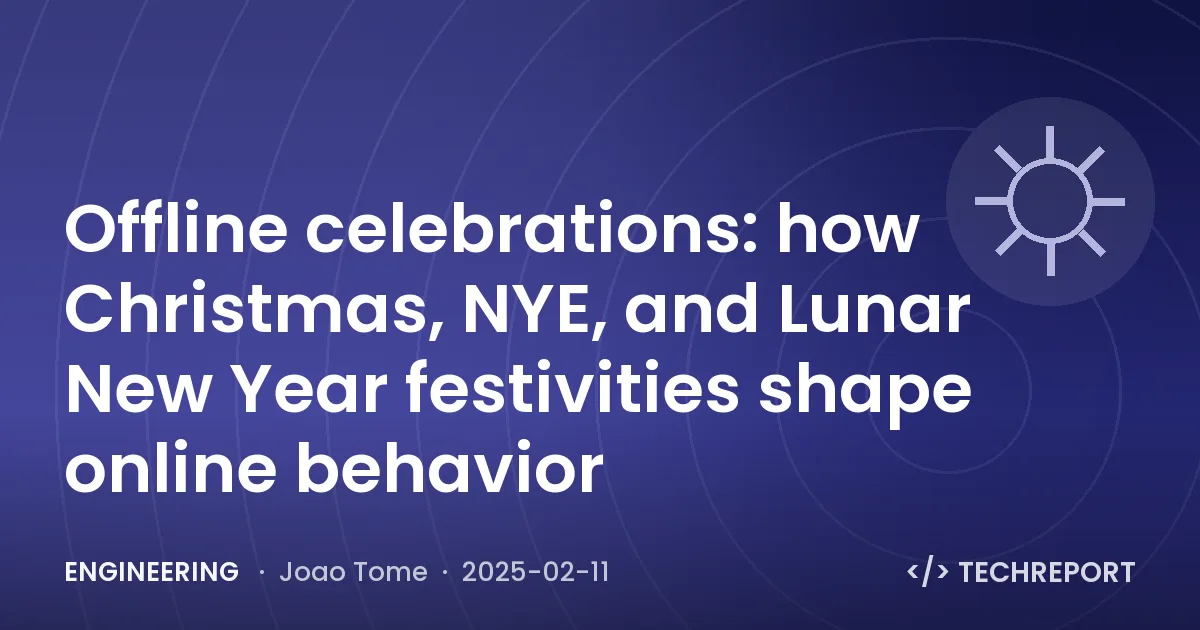 Offline celebrations: how Christmas, NYE, and Lunar New Year festivities shape online behavior

ENGINEERING · Joao Tome · 2025-02-11

</> TECHREPORT